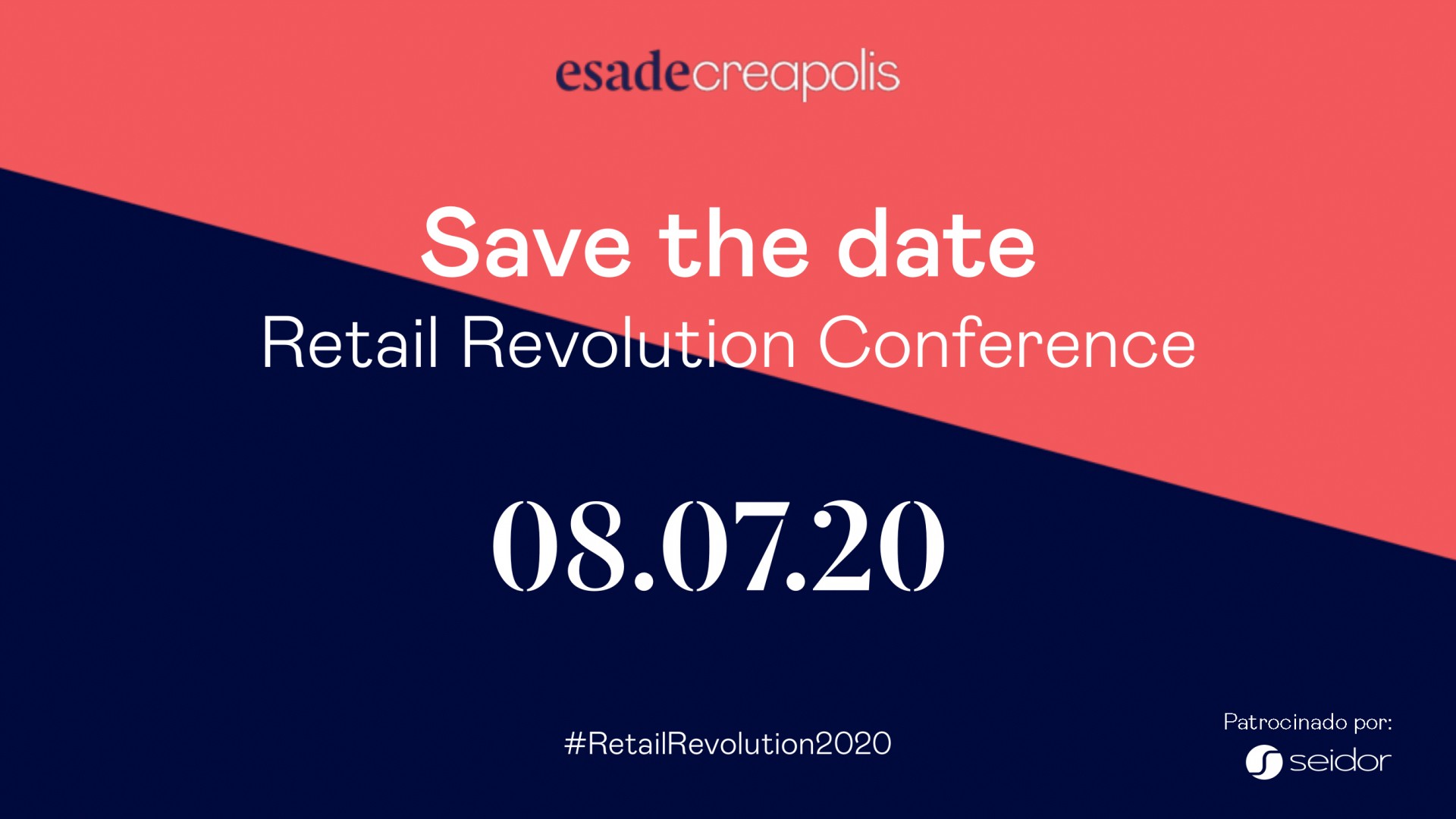 esadecreapolis

Save the date
Retail Revolution Conference

08.07.20

#RetailRevolution2020

Patrocinado por:
seidor